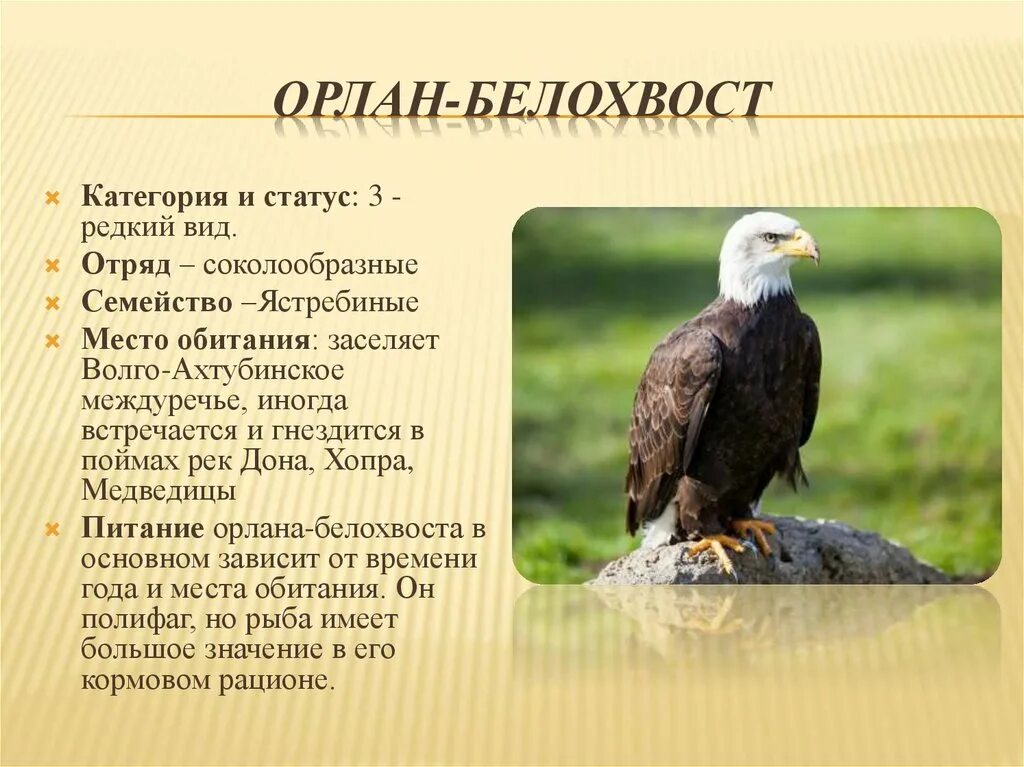 ОРЛАН-БЕЛОХВОСТ

Категория и статус: 3 - редкий вид.

Отряд – соколообразные

Семейство –Ястребиные

Место обитания: заселяет Волго-Ахтубинское междуречье, иногда встречается и гнездится в поймах рек Дона, Хопра, Медведицы

Питание орлана-белохвоста в основном зависит от времени года и места обитания. Он полифаг, но рыба имеет большое значение в его кормовом рационе.